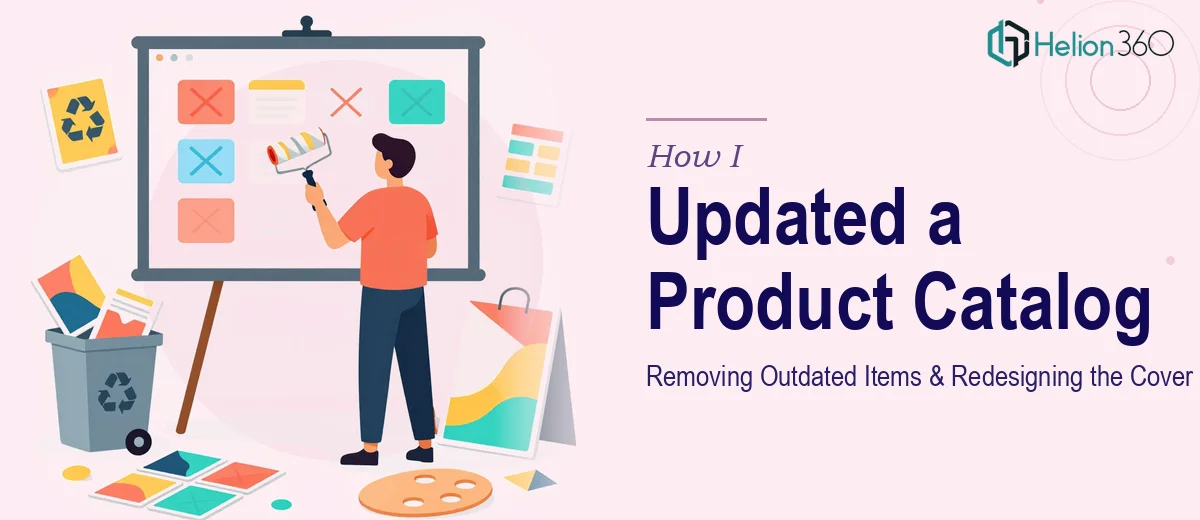 Helion360

How I

Updated a Product Catalog

Removing Outdated Items & Redesigning the Cover